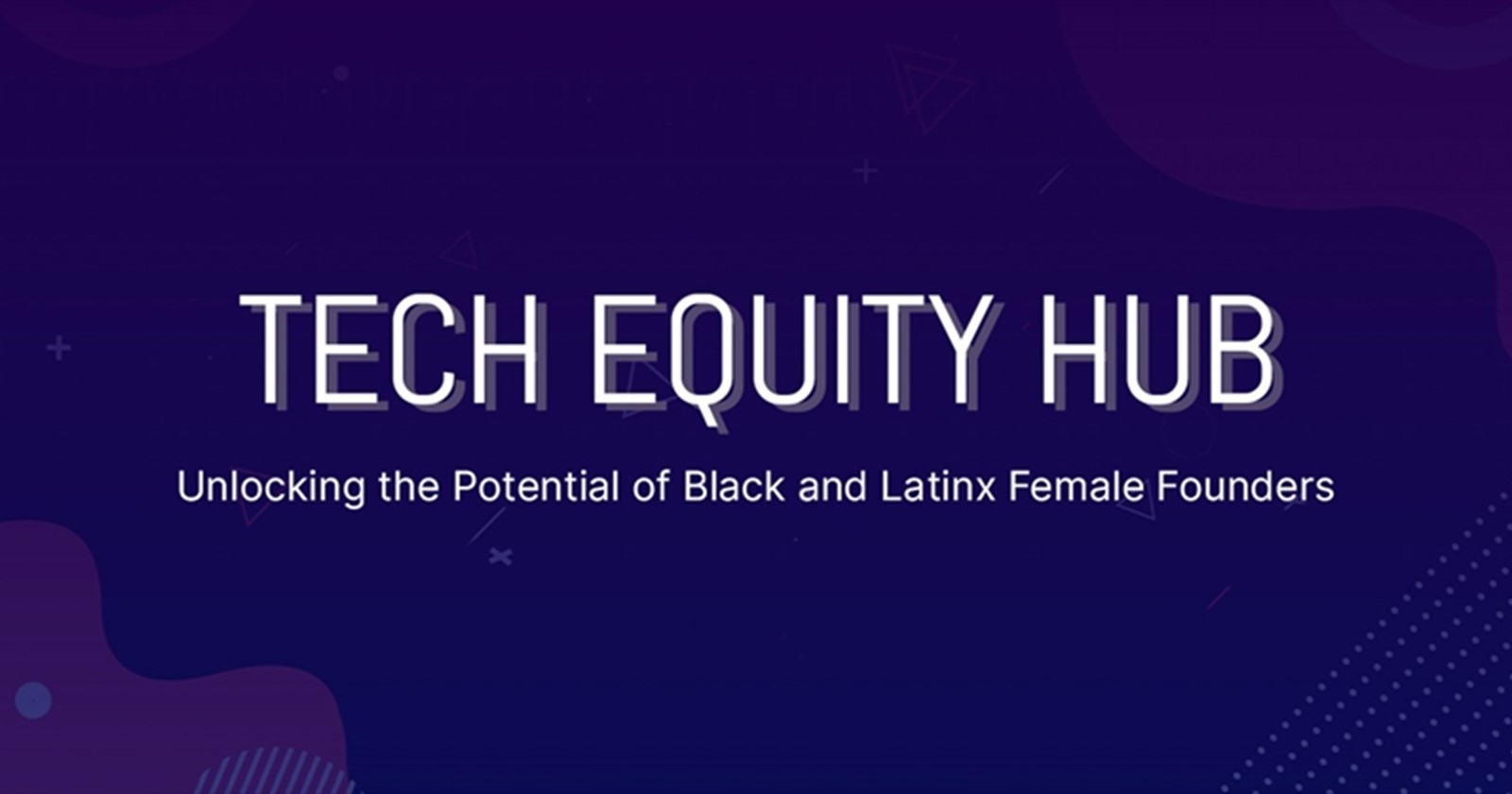 TECH EQUITY HUB

Unlocking the Potential of Black and Latinx Female Founders